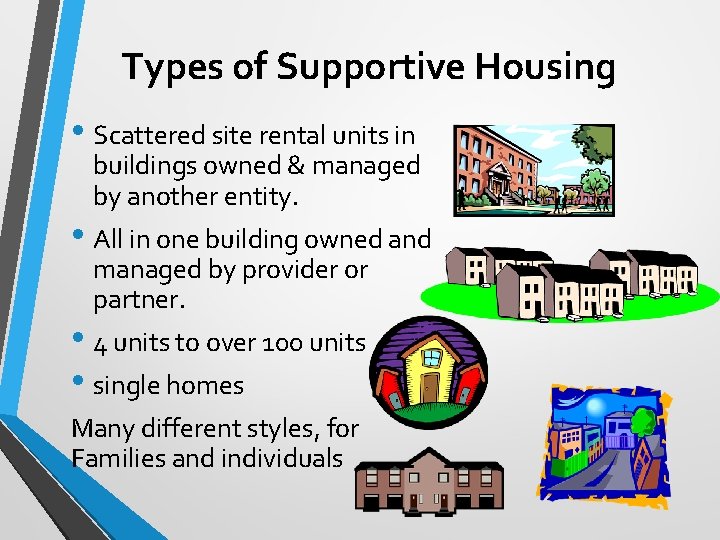 Types of Supportive Housing

• Scattered site rental units in buildings owned & managed by another entity.

• All in one building owned and managed by provider or partner.

• 4 units to over 100 units

• single homes

Many different styles, for Families and individuals